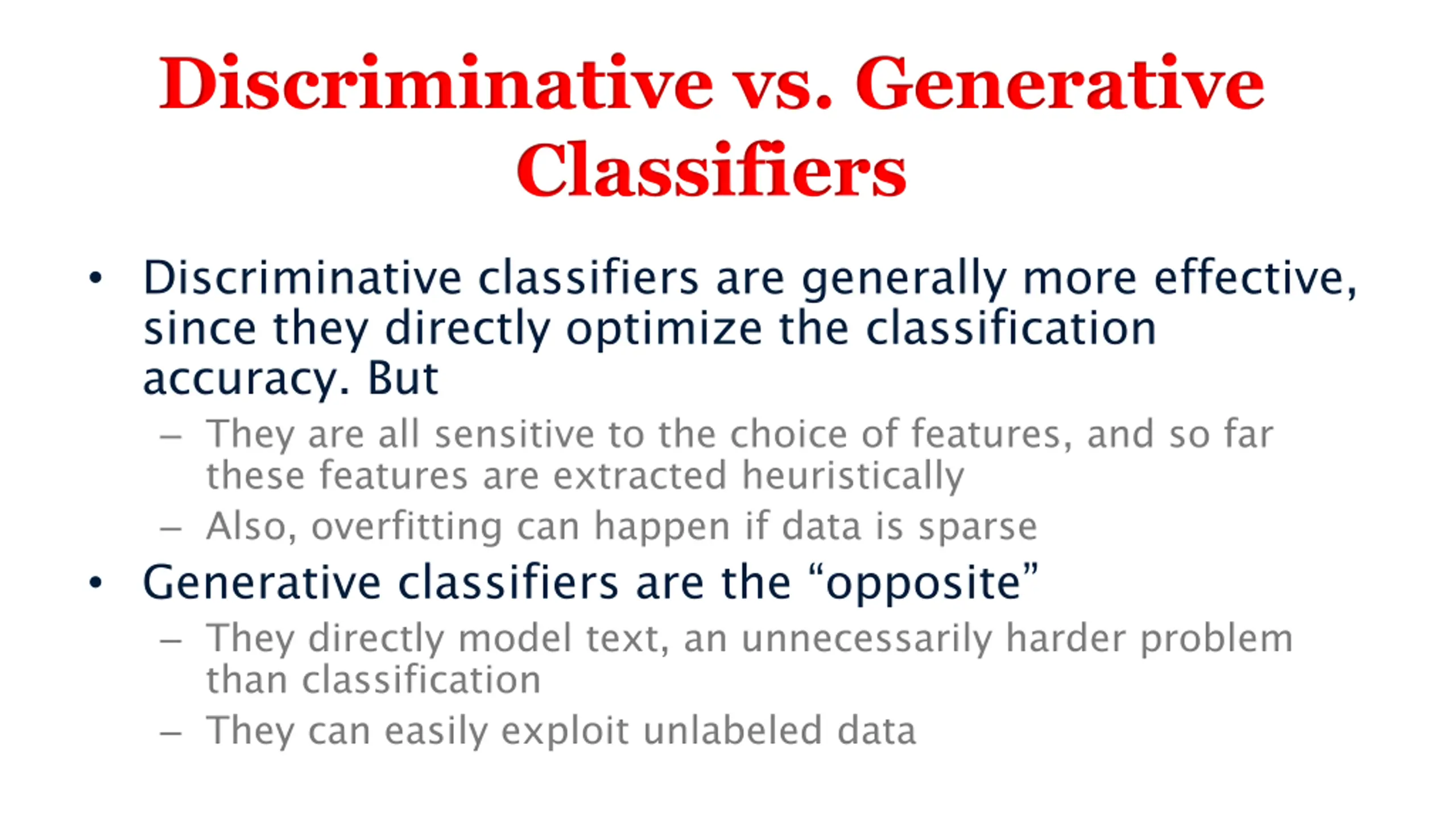 Discriminative vs. Generative Classifiers

• Discriminative classifiers are generally more effective, since they directly optimize the classification accuracy. But
  – They are all sensitive to the choice of features, and so far these features are extracted heuristically
  – Also, overfitting can happen if data is sparse
• Generative classifiers are the “opposite”
  – They directly model text, an unnecessarily harder problem than classification
  – They can easily exploit unlabeled data